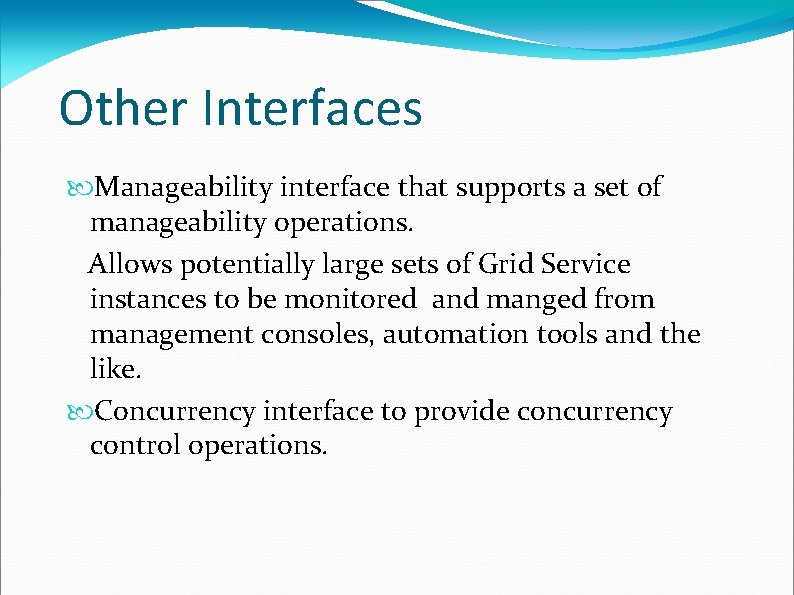 Other Interfaces

Manageability interface that supports a set of manageability operations.

Allows potentially large sets of Grid Service instances to be monitored and manged from management consoles, automation tools and the like.

Concurrency interface to provide concurrency control operations.